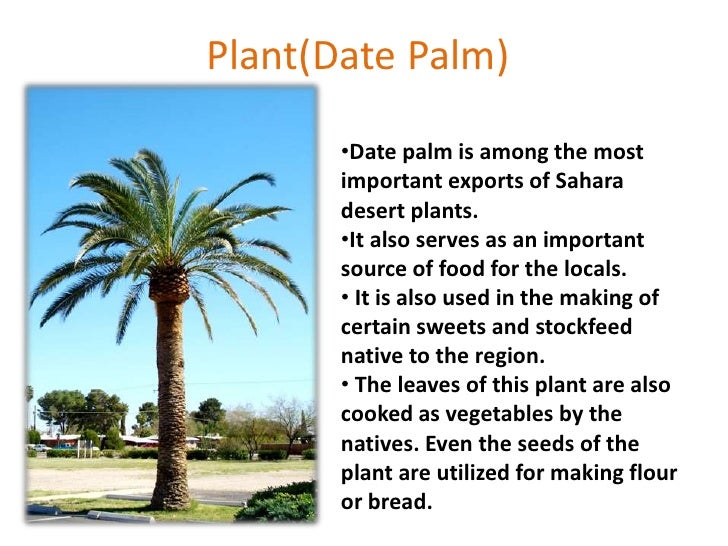 Plant(Date Palm)

•Date palm is among the most important exports of Sahara desert plants.
•It also serves as an important source of food for the locals.
• It is also used in the making of certain sweets and stockfeed native to the region.
• The leaves of this plant are also cooked as vegetables by the natives. Even the seeds of the plant are utilized for making flour or bread.